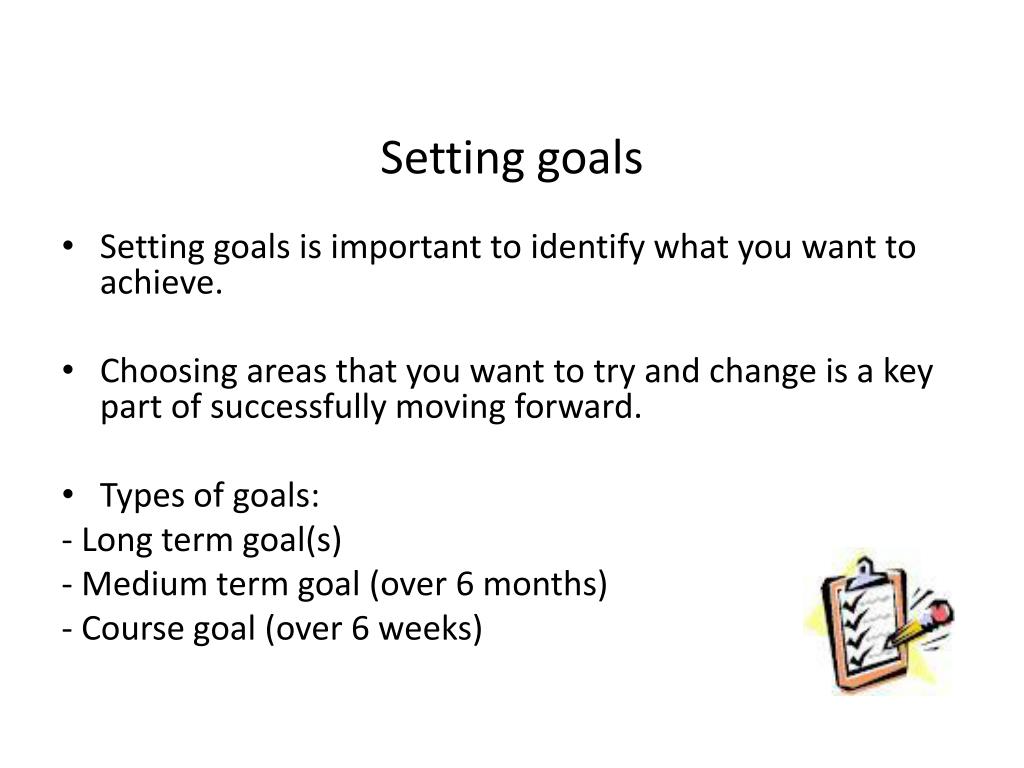 Setting goals

• Setting goals is important to identify what you want to achieve.

• Choosing areas that you want to try and change is a key part of successfully moving forward.

• Types of goals:
- Long term goal(s)
- Medium term goal (over 6 months)
- Course goal (over 6 weeks)